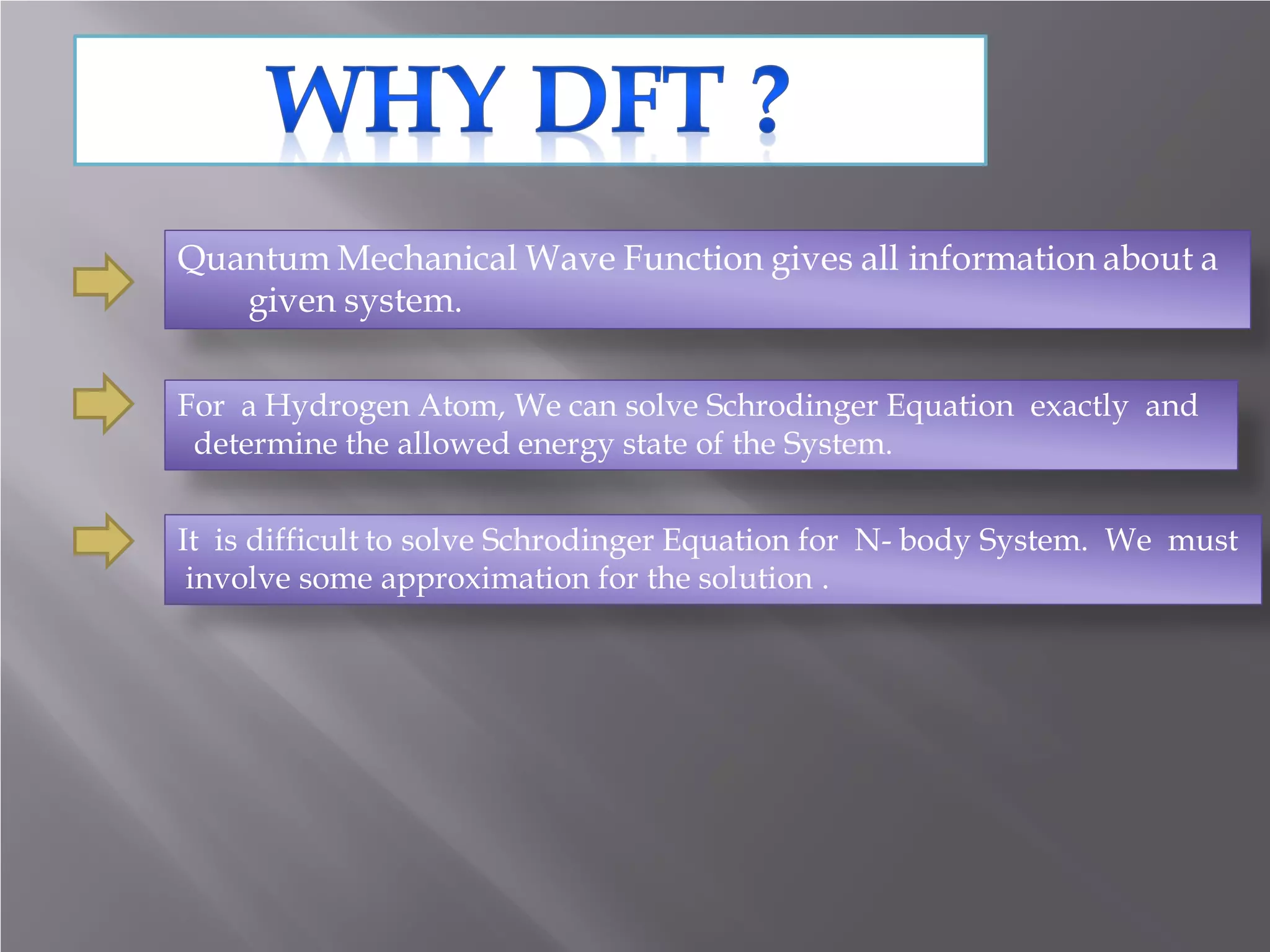 WHY DFT ?

Quantum Mechanical Wave Function gives all information about a given system.

For a Hydrogen Atom, We can solve Schrodinger Equation exactly and determine the allowed energy state of the System.

It is difficult to solve Schrodinger Equation for N- body System. We must involve some approximation for the solution .